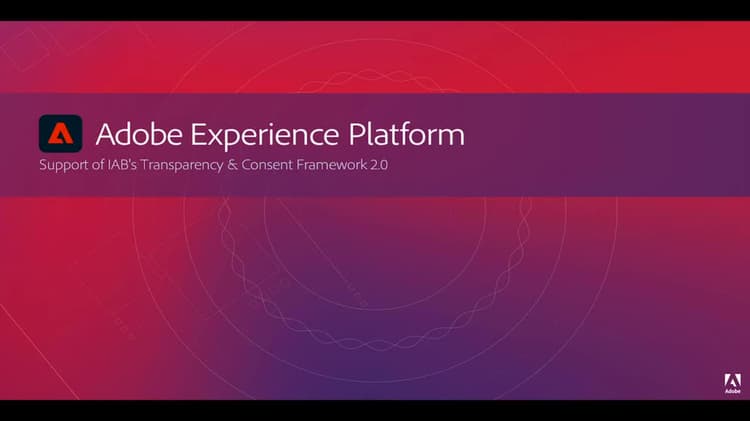 Adobe Experience Platform

Support of IAB's Transparency & Consent Framework 2.0

Adobe